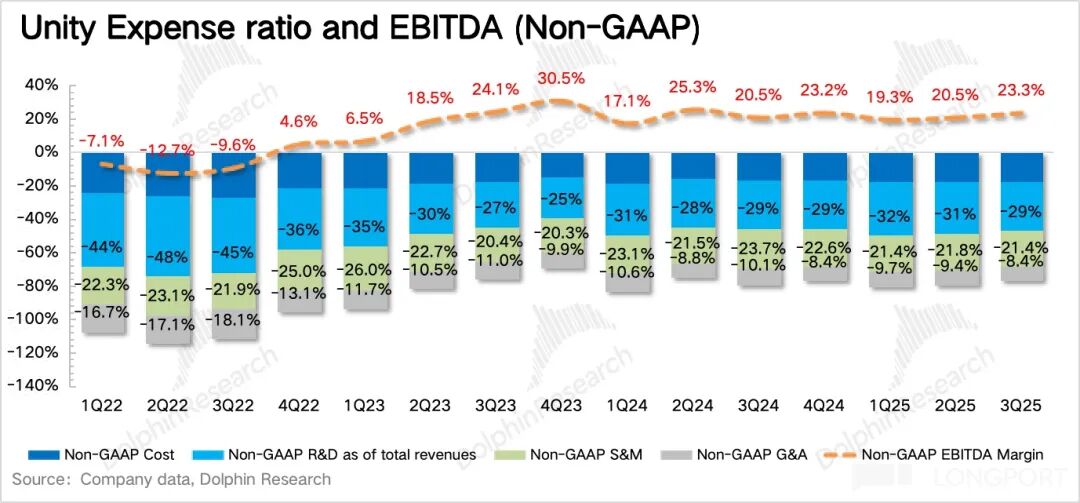 Unity Expense ratio and EBITDA (Non-GAAP)

40%
20%
0%
-20%
-40%
-60%
-80%
-100%
-120%
-140%

-7.1% -12.7% -9.6% 4.6% 6.5% 18.5% 24.1% 30.5% 17.1% 25.3% 20.5% 23.2% 19.3% 20.5% 23.3%

-44% -48% -45% -36% -35% -30% -27% -25% -31% -28% -29% -29% -32% -31% -29%

-22.3% -23.1% -21.9% -25.0% -26.0% -22.7% -20.4% -20.3% -23.1% -21.5% -23.7% -22.6% -21.4% -21.8% -21.4%

-16.7% -17.1% -18.1% -13.1% -11.7% -10.5% -11.0% -9.9% -10.6% -8.8% -10.1% -8.4% -9.7% -9.4% -8.4%

1Q22 2Q22 3Q22 4Q22 1Q23 2Q23 3Q23 4Q23 1Q24 2Q24 3Q24 4Q24 1Q25 2Q25 3Q25

Non-GAAP Cost
Non-GAAP R&D as of total revenues
Non-GAAP S&M
Non-GAAP G&A
Non-GAAP EBITDA Margin

Source: Company data, Dolphin Research

Dolphin Research
LONGPORT